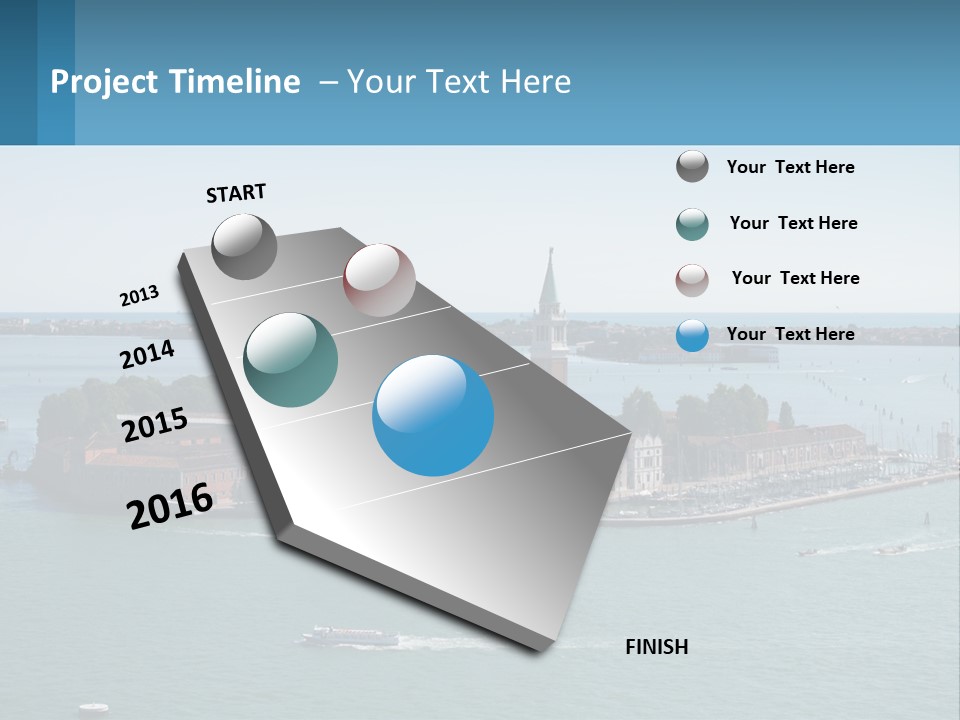 Project Timeline – Your Text Here

START

2013

2014

2015

2016

FINISH

Your Text Here

Your Text Here

Your Text Here

Your Text Here